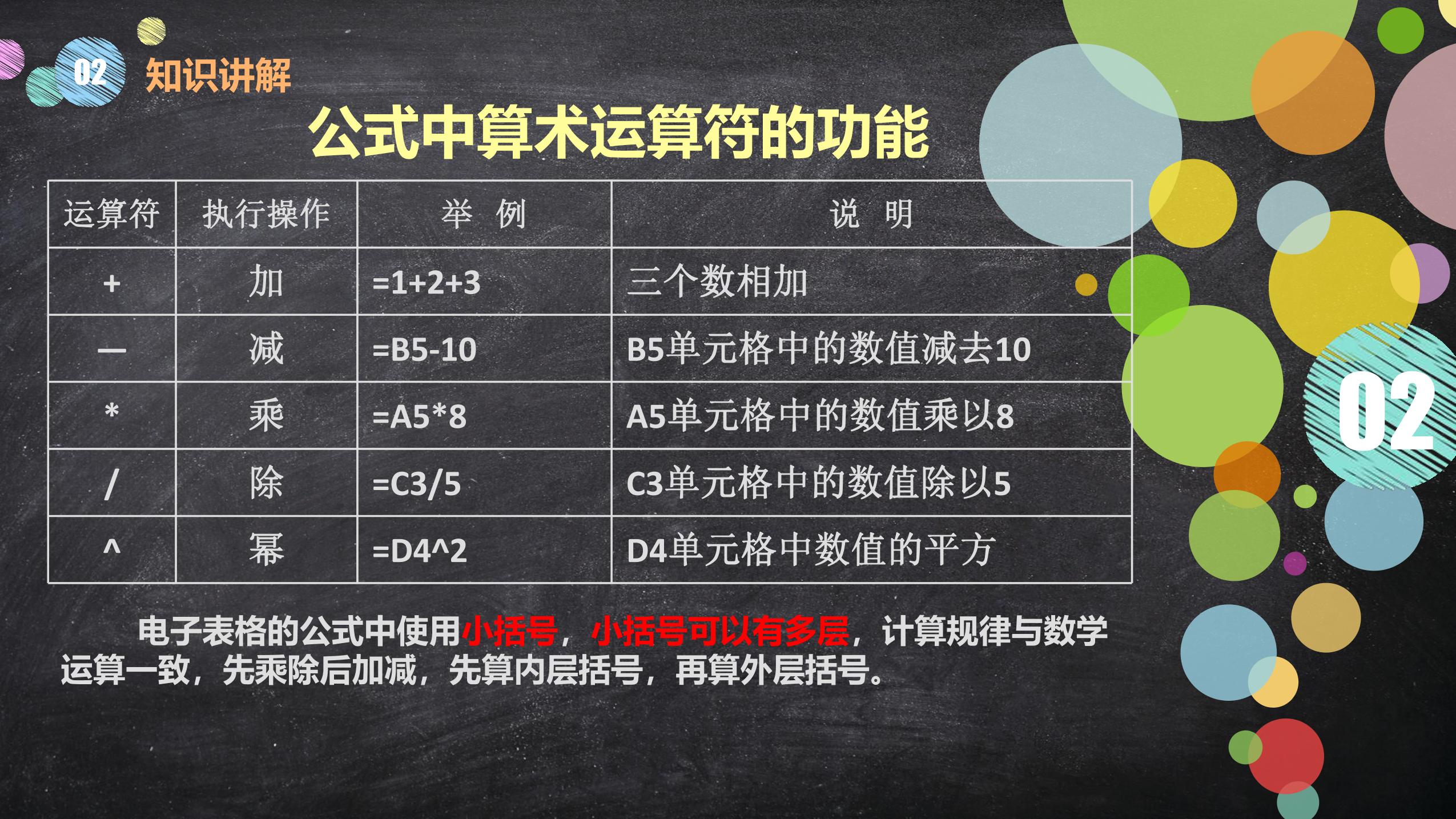 02 知识讲解

公式中算术运算符的功能

| 运算符 | 执行操作 | 举 例 | 说 明 |
|---|---|---|---|
| + | 加 | =1+2+3 | 三个数相加 |
| — | 减 | =B5-10 | B5单元格中的数值减去10 |
| * | 乘 | =A5*8 | A5单元格中的数值乘以8 |
| / | 除 | =C3/5 | C3单元格中的数值除以5 |
| ^ | 幂 | =D4^2 | D4单元格中数值的平方 |

电子表格的公式中使用小括号，小括号可以有多层，计算规律与数学运算一致，先乘除后加减，先算内层括号，再算外层括号。

02